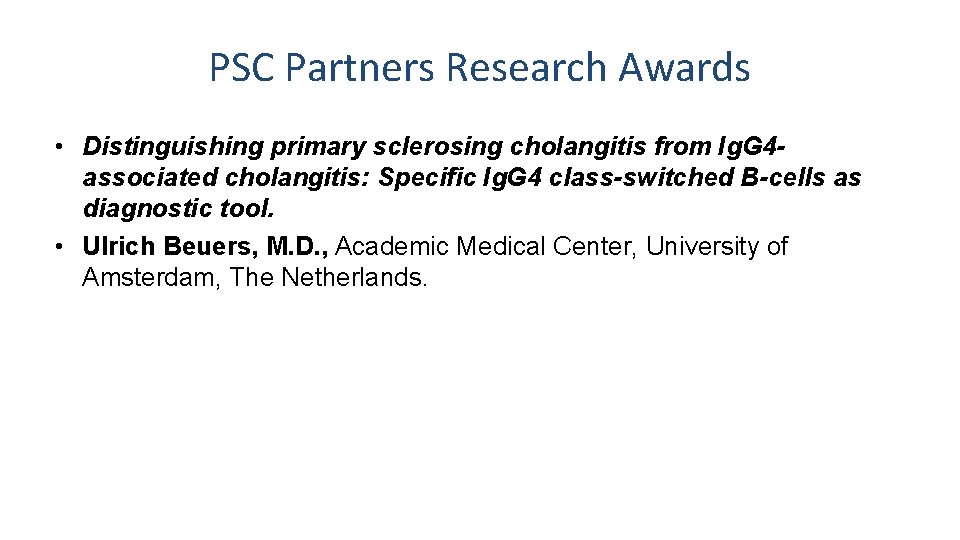 PSC Partners Research Awards

• Distinguishing primary sclerosing cholangitis from IgG4-associated cholangitis: Specific IgG4 class-switched B-cells as diagnostic tool.
• Ulrich Beuers, M.D., Academic Medical Center, University of Amsterdam, The Netherlands.